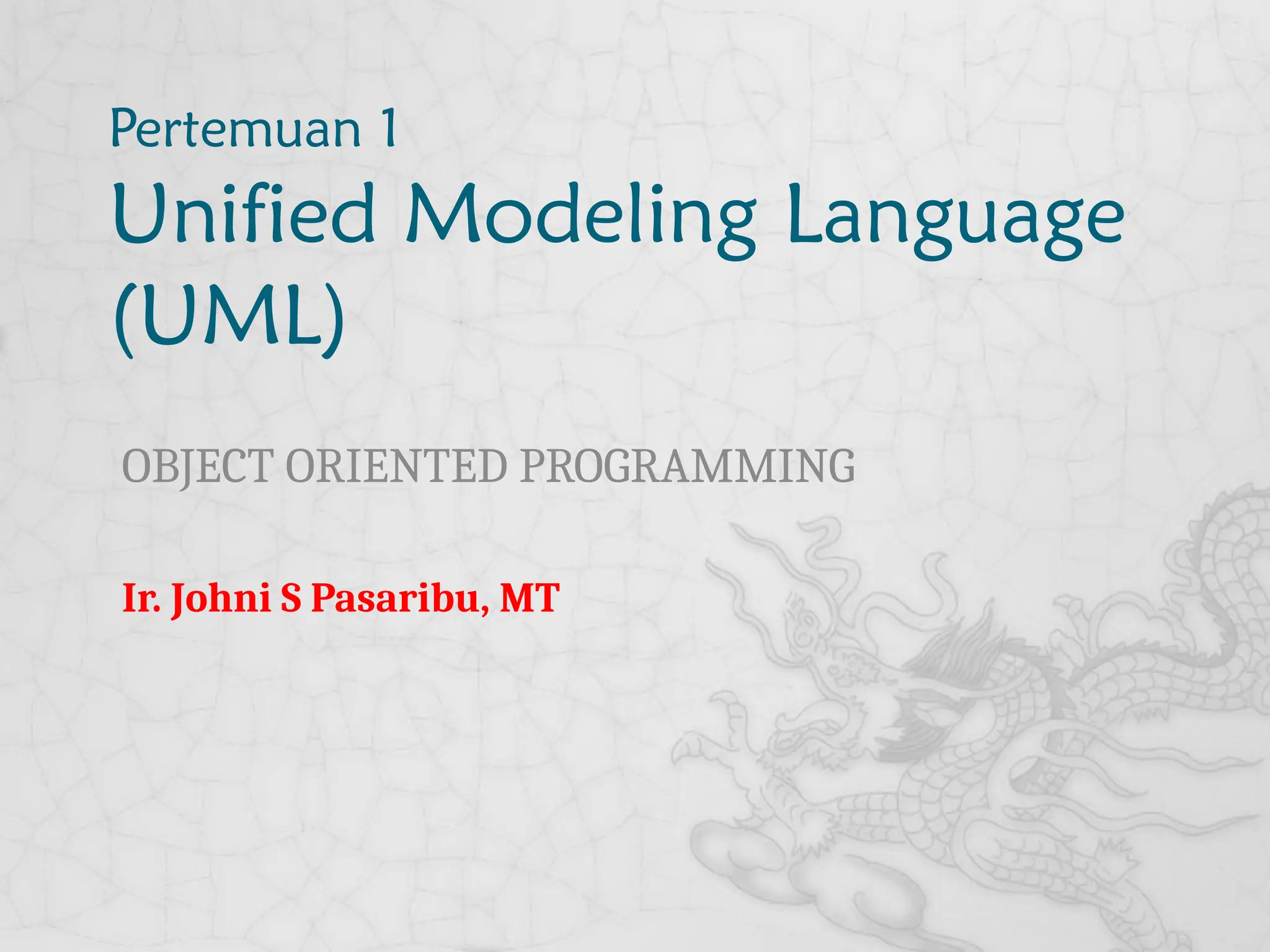 Pertemuan 1
Unified Modeling Language (UML)

OBJECT ORIENTED PROGRAMMING

Ir. Johni S Pasaribu, MT